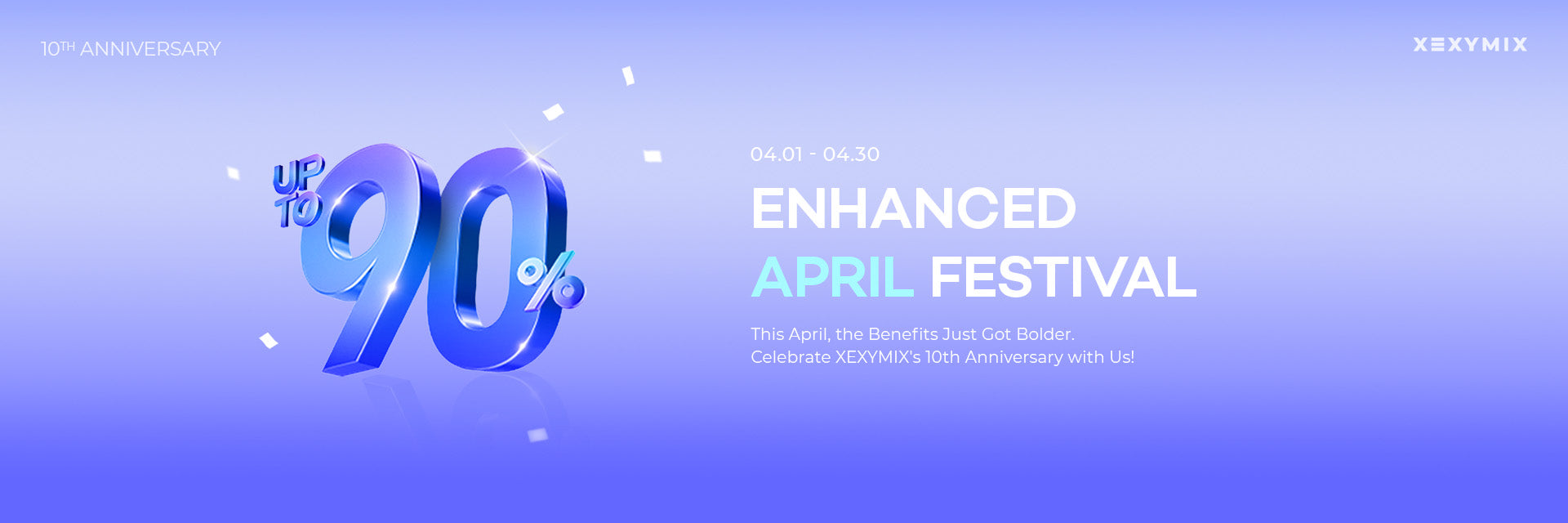 10TH ANNIVERSARY

XEXYMIX

UP TO 90%

04.01 - 04.30

ENHANCED
APRIL FESTIVAL

This April, the Benefits Just Got Bolder.
Celebrate XEXYMIX's 10th Anniversary with Us!